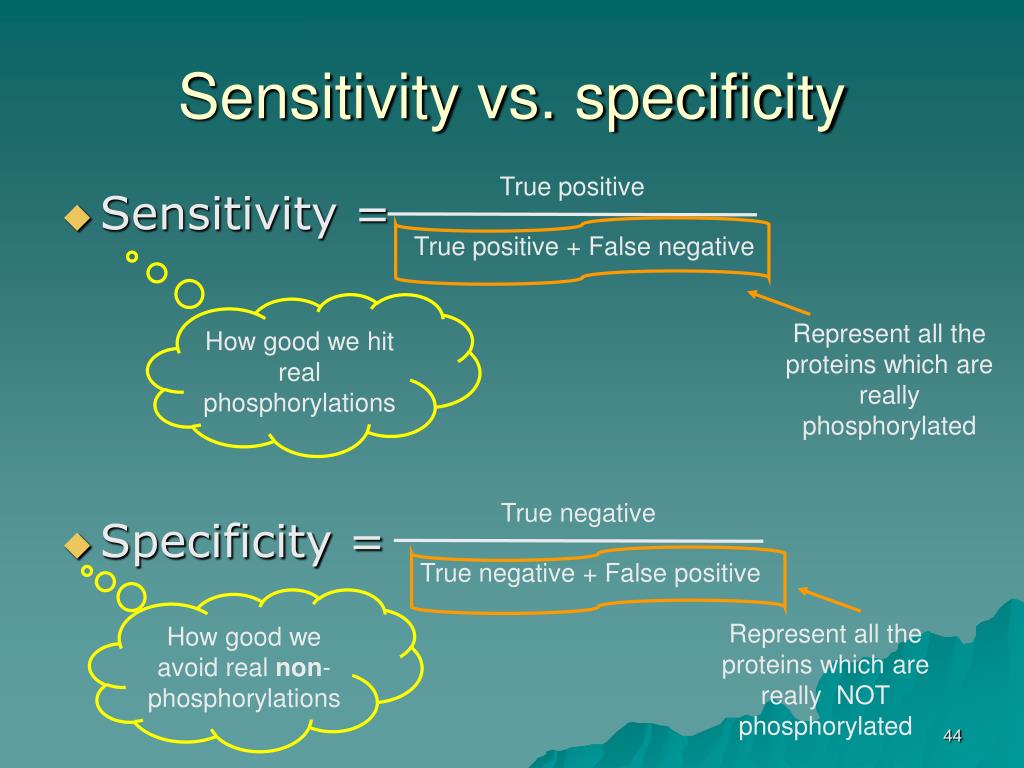 Sensitivity vs. specificity

Sensitivity = $\frac{\text{True positive}}{\text{True positive + False negative}}$

How good we hit real phosphorylations

Represent all the proteins which are really phosphorylated

Specificity = $\frac{\text{True negative}}{\text{True negative + False positive}}$

How good we avoid real **non**-phosphorylations

Represent all the proteins which are really NOT phosphorylated

44